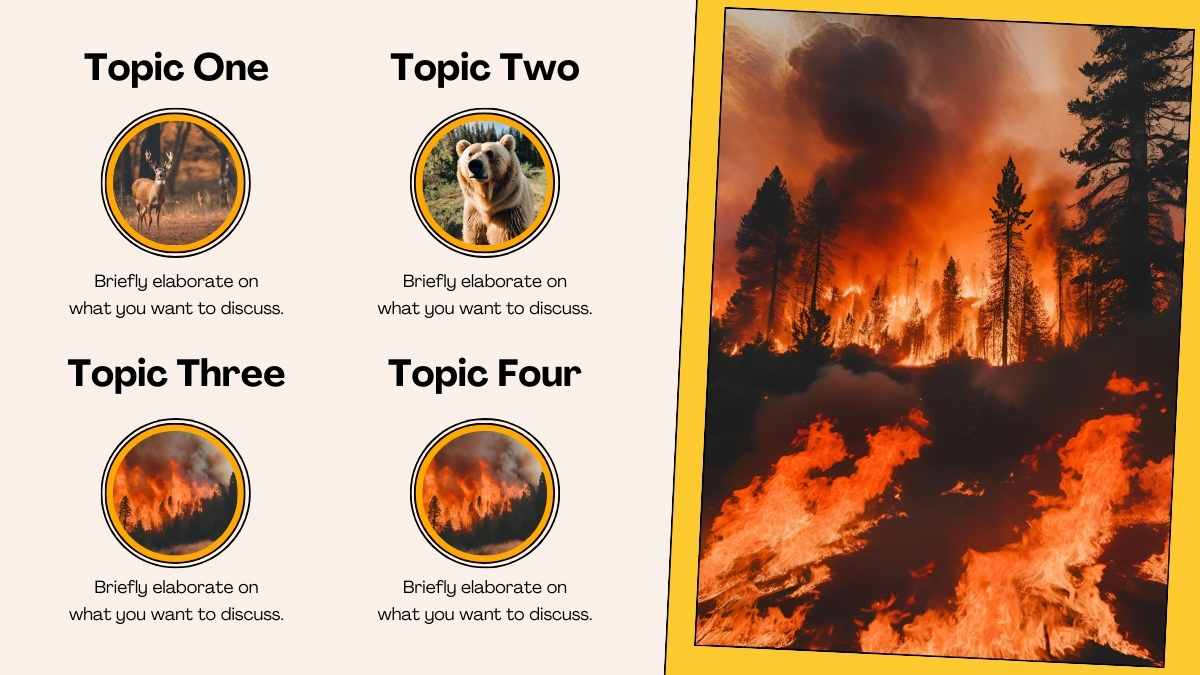 Topic One

Briefly elaborate on what you want to discuss.

Topic Two

Briefly elaborate on what you want to discuss.

Topic Three

Briefly elaborate on what you want to discuss.

Topic Four

Briefly elaborate on what you want to discuss.